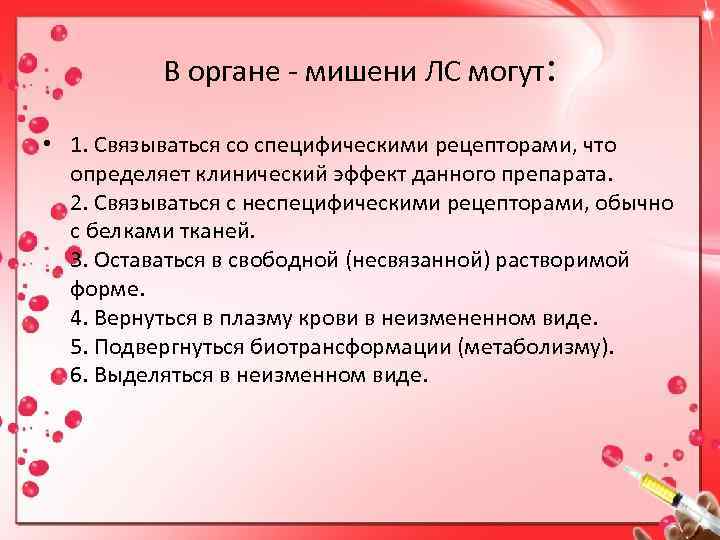 В органе - мишени ЛС могут:

• 1. Связываться со специфическими рецепторами, что определяет клинический эффект данного препарата.
2. Связываться с неспецифическими рецепторами, обычно с белками тканей.
3. Оставаться в свободной (несвязанной) растворимой форме.
4. Вернуться в плазму крови в неизмененном виде.
5. Подвергнуться биотрансформации (метаболизму).
6. Выделяться в неизменном виде.